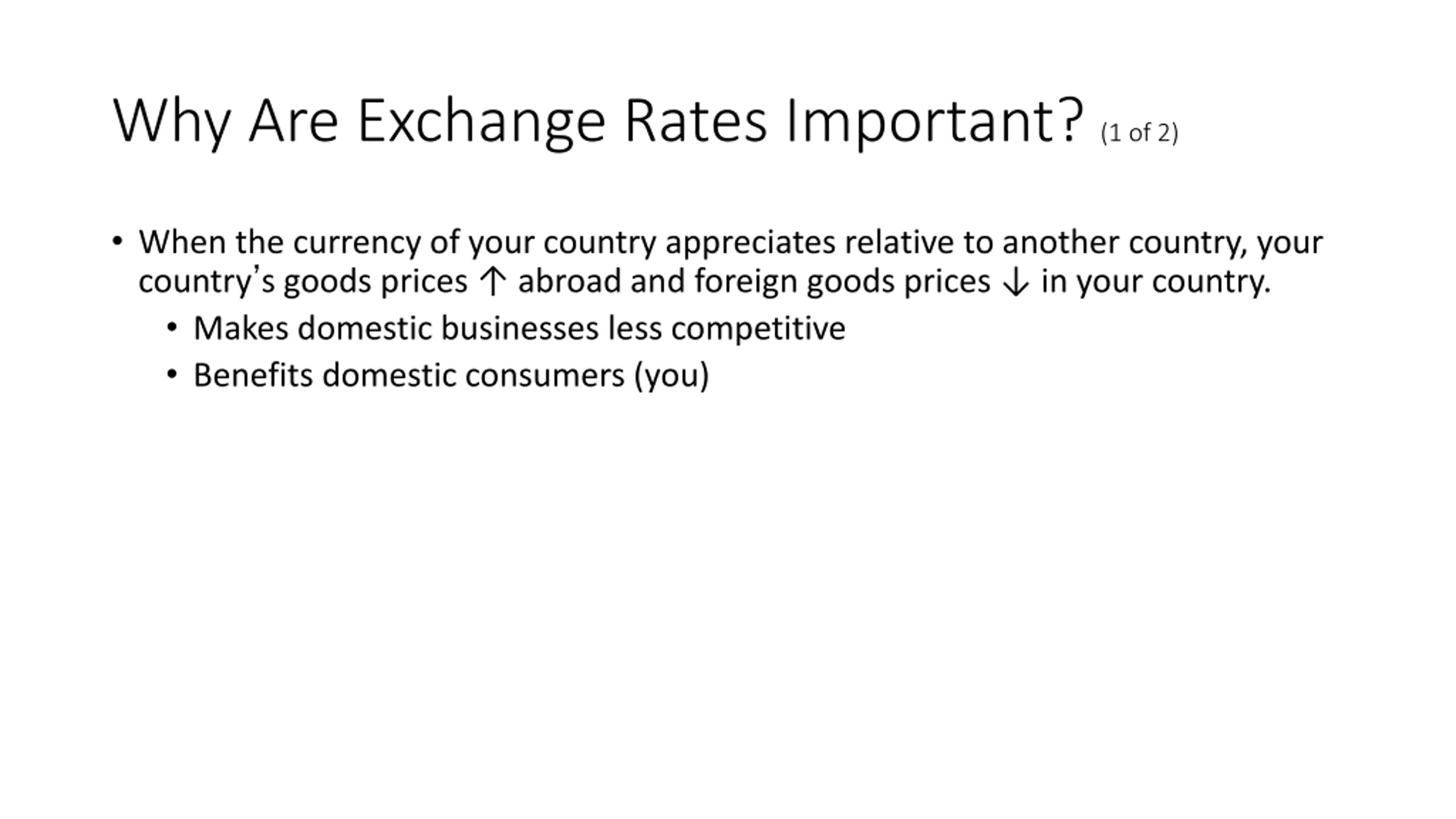 Why Are Exchange Rates Important? (1 of 2)

• When the currency of your country appreciates relative to another country, your country's goods prices ↑ abroad and foreign goods prices ↓ in your country.
  • Makes domestic businesses less competitive
  • Benefits domestic consumers (you)